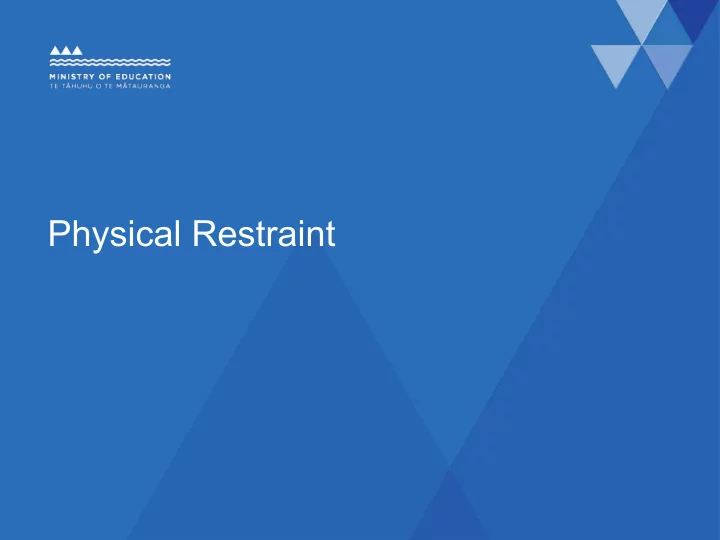 MINISTRY OF EDUCATION
TE TĀHUHU O TE MĀTAURANGA

Physical Restraint